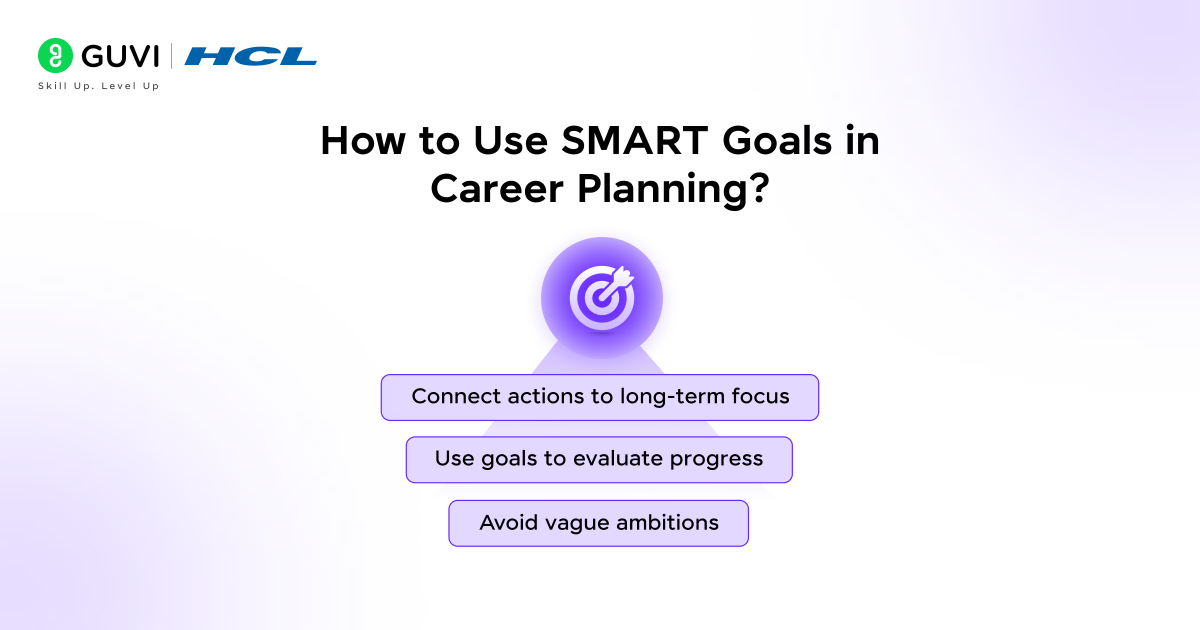 GUVI | HCL
Skill Up. Level Up

How to Use SMART Goals in Career Planning?

Connect actions to long-term focus

Use goals to evaluate progress

Avoid vague ambitions